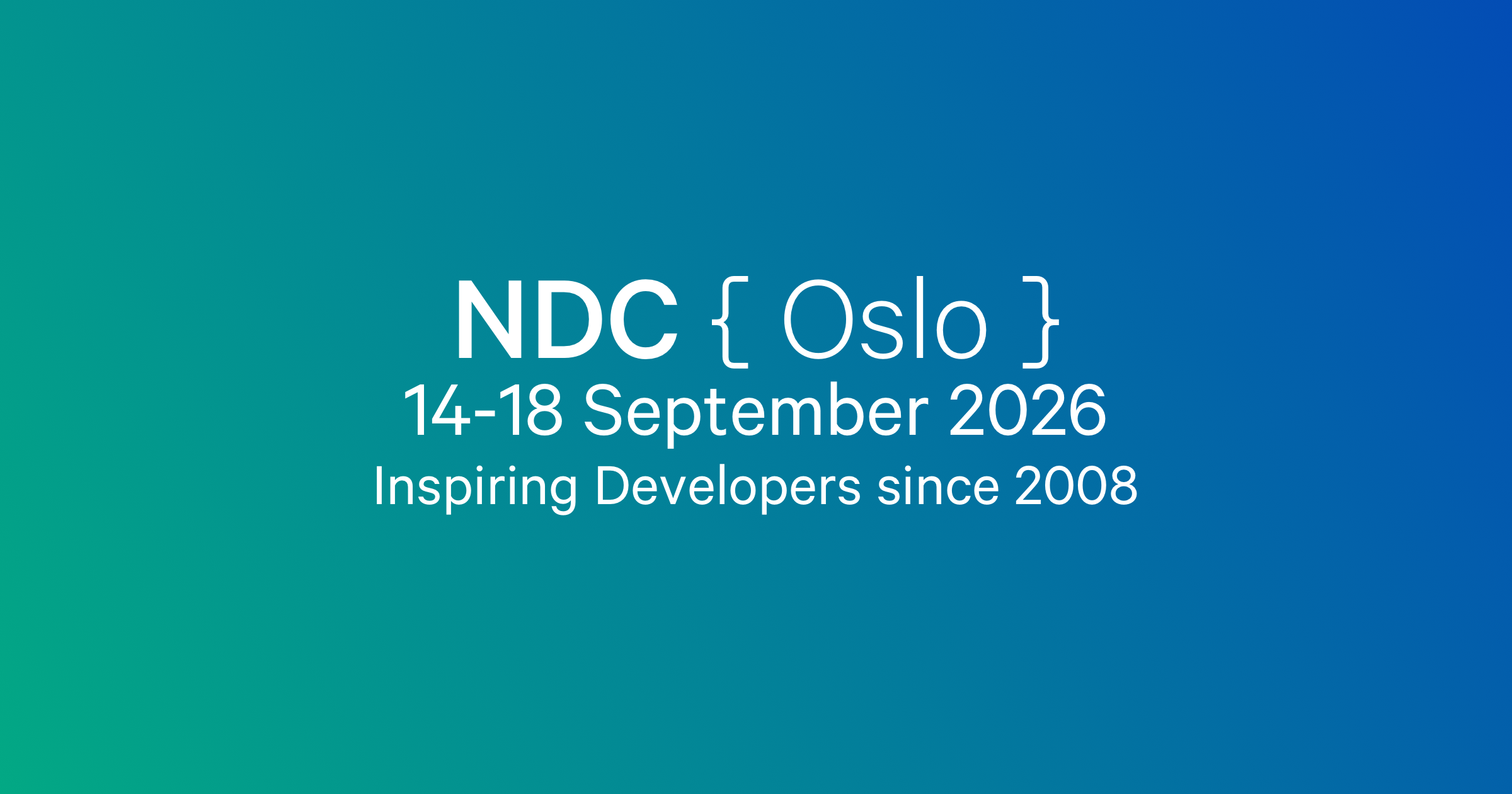 NDC { Oslo }
14-18 September 2026
Inspiring Developers since 2008